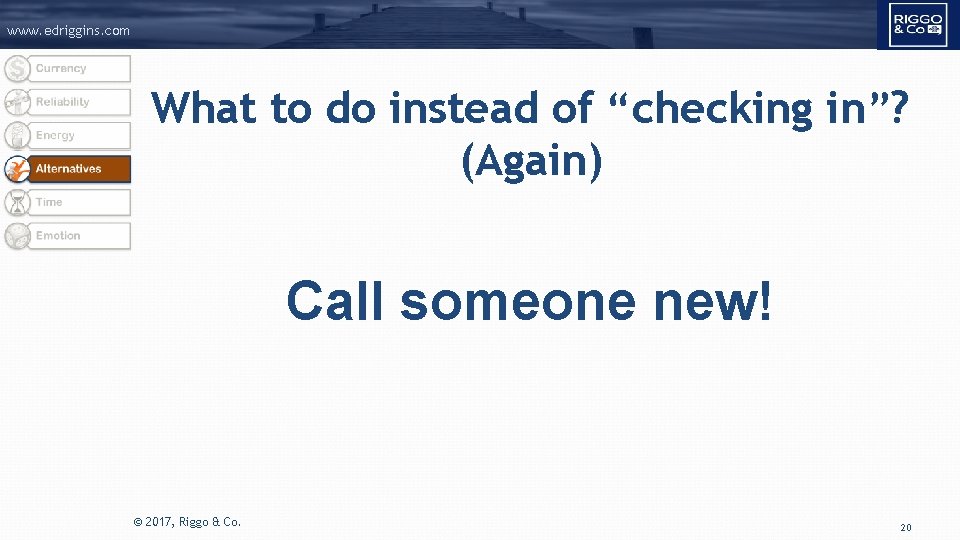 www.edriggins.com

RIGGO & Co

Currency
Reliability
Energy
Alternatives
Time
Emotion

What to do instead of “checking in”? (Again)

Call someone new!

© 2017, Riggo & Co.

20